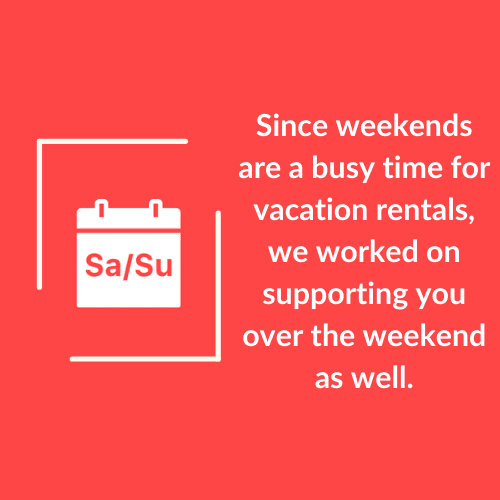 Sa/Su

Since weekends are a busy time for vacation rentals, we worked on supporting you over the weekend as well.